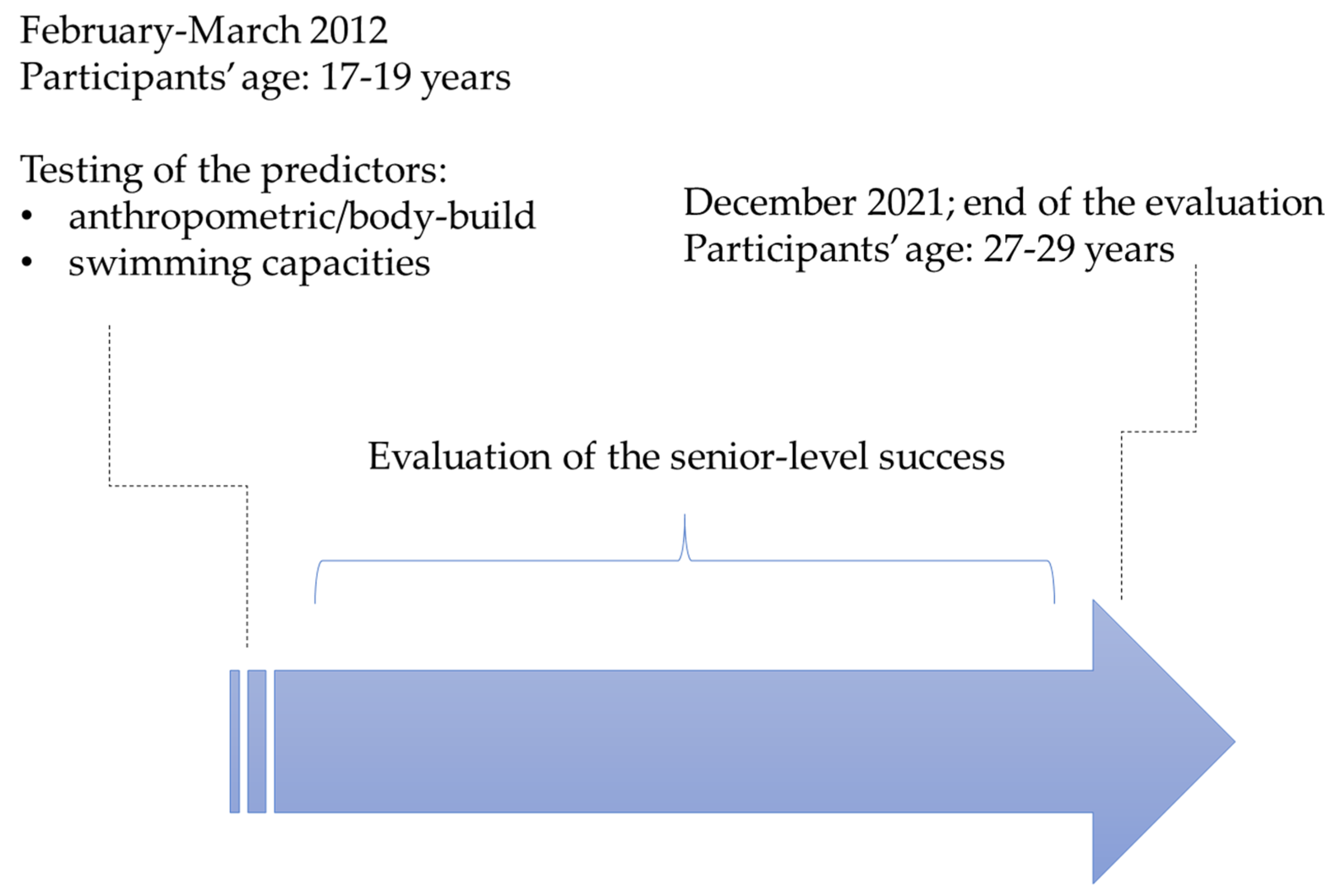 February-March 2012
Participants' age: 17-19 years

Testing of the predictors:
• anthropometric/body-build
• swimming capacities

December 2021; end of the evaluation
Participants' age: 27-29 years

Evaluation of the senior-level success